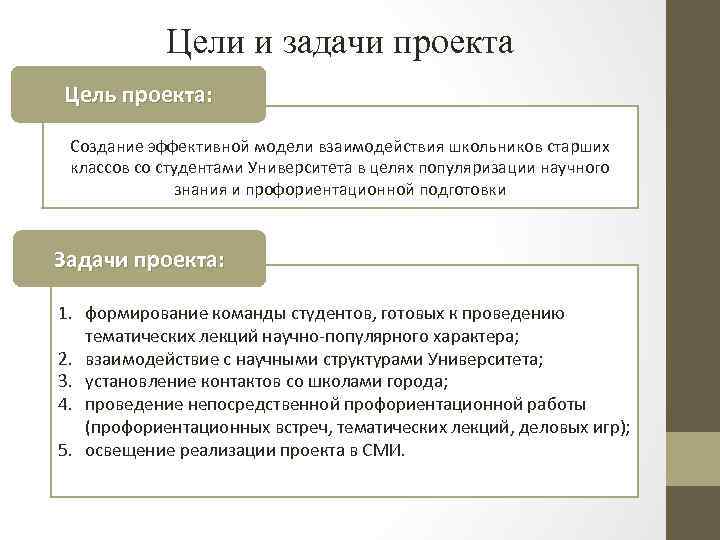 Цели и задачи проекта

Цель проекта:

Создание эффективной модели взаимодействия школьников старших классов со студентами Университета в целях популяризации научного знания и профориентационной подготовки

Задачи проекта:

1. формирование команды студентов, готовых к проведению тематических лекций научно-популярного характера;
2. взаимодействие с научными структурами Университета;
3. установление контактов со школами города;
4. проведение непосредственной профориентационной работы (профориентационных встреч, тематических лекций, деловых игр);
5. освещение реализации проекта в СМИ.